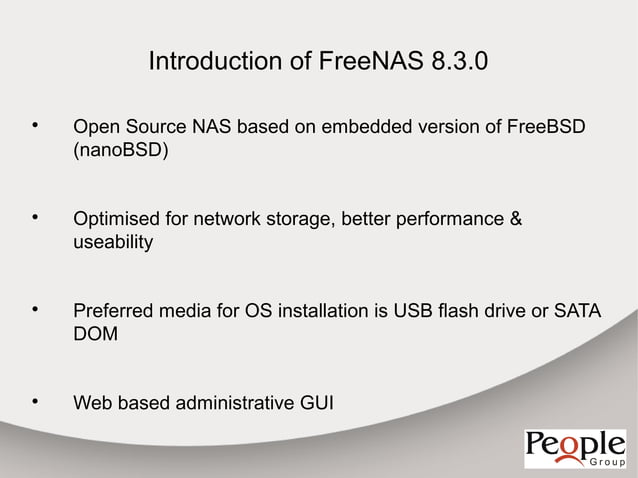 Introduction of FreeNAS 8.3.0

• Open Source NAS based on embedded version of FreeBSD (nanoBSD)

• Optimised for network storage, better performance & useability

• Preferred media for OS installation is USB flash drive or SATA DOM

• Web based administrative GUI

People Group